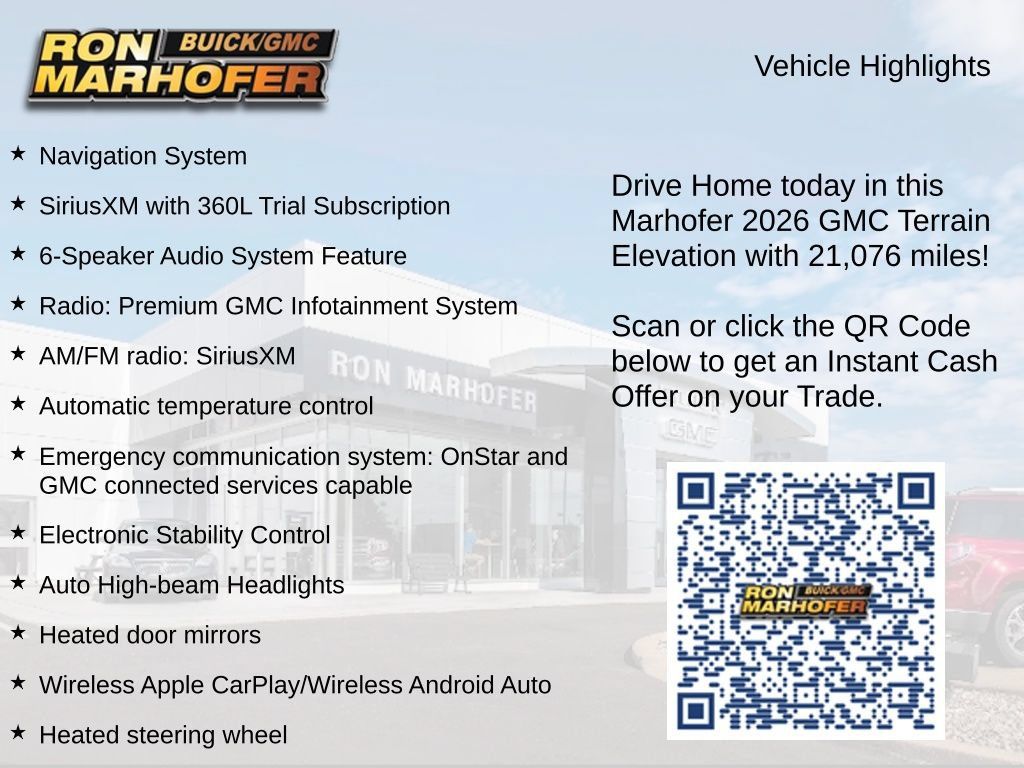 RON MARHOFER BUICK/GMC

Vehicle Highlights

★ Navigation System
★ SiriusXM with 360L Trial Subscription
★ 6-Speaker Audio System Feature
★ Radio: Premium GMC Infotainment System
★ AM/FM radio: SiriusXM
★ Automatic temperature control
★ Emergency communication system: OnStar and GMC connected services capable
★ Electronic Stability Control
★ Auto High-beam Headlights
★ Heated door mirrors
★ Wireless Apple CarPlay/Wireless Android Auto
★ Heated steering wheel

Drive Home today in this Marhofer 2026 GMC Terrain Elevation with 21,076 miles!

Scan or click the QR Code below to get an Instant Cash Offer on your Trade.

RON MARHOFER

GMC

RON MARHOFER BUICK/GMC